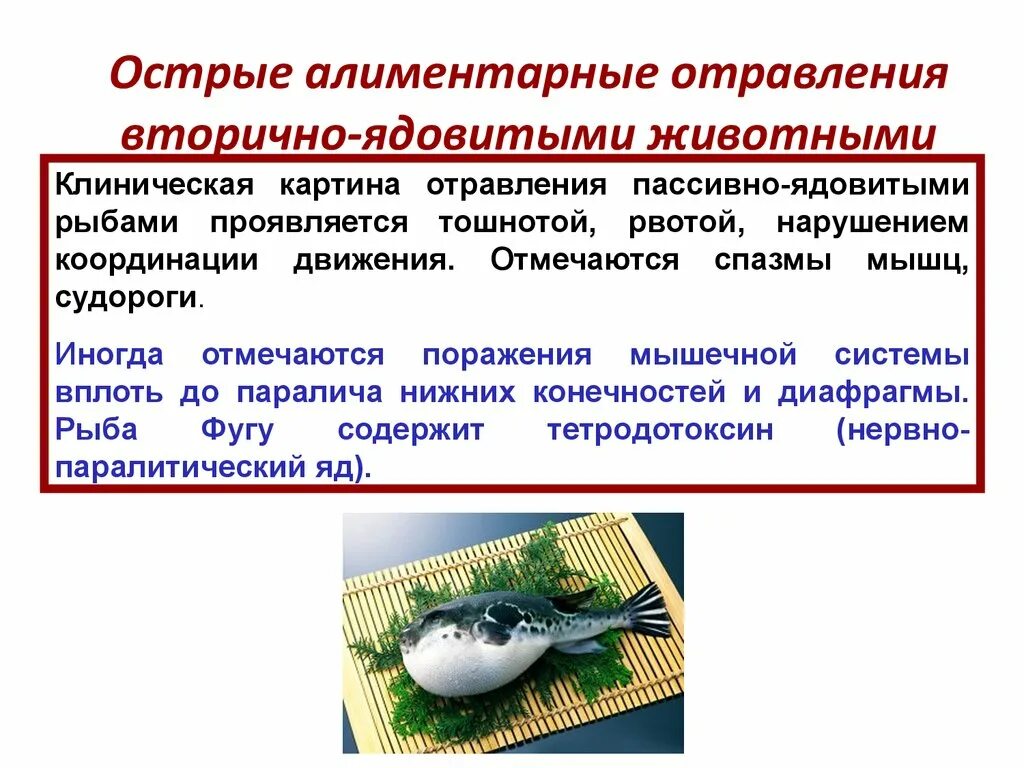 Острые алиментарные отравления вторично-ядовитыми животными

Клиническая картина отравления пассивно-ядовитыми рыбами проявляется тошнотой, рвотой, нарушением координации движения. Отмечаются спазмы мышц, судороги.

Иногда отмечаются поражения мышечной системы вплоть до паралича нижних конечностей и диафрагмы. Рыба Фугу содержит тетродотоксин (нервно-паралитический яд).